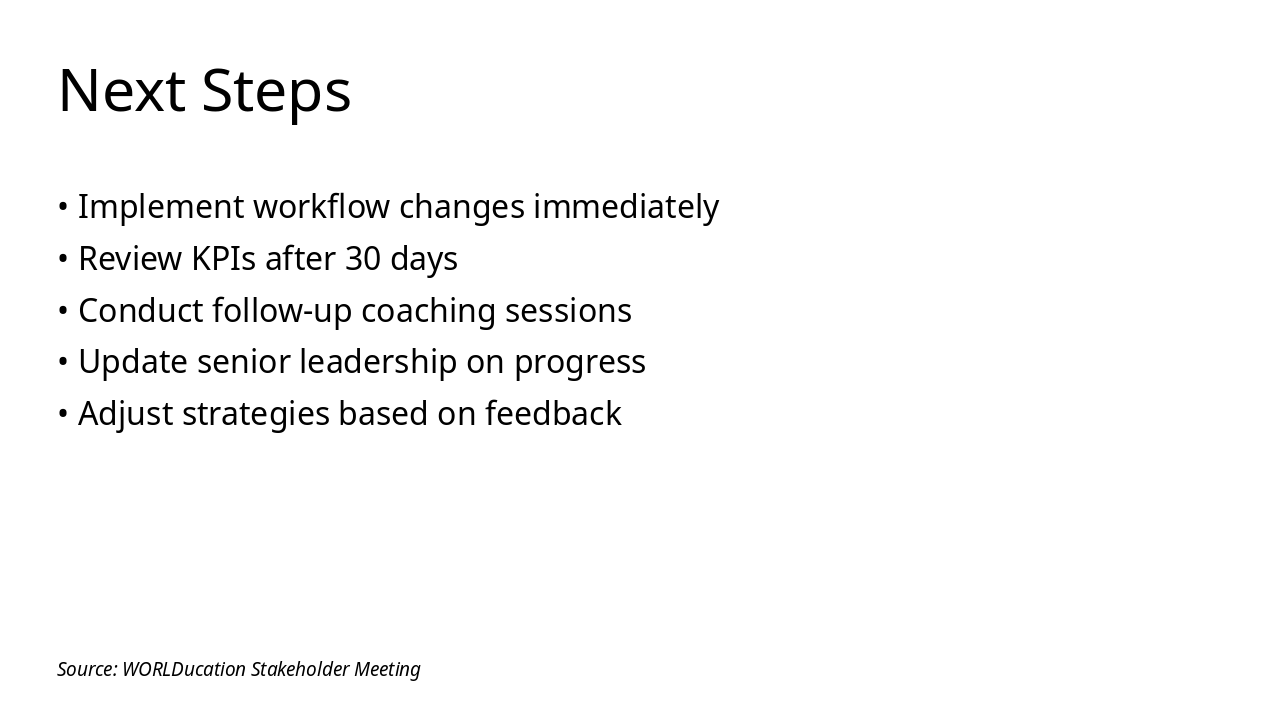 Next Steps

• Implement workflow changes immediately
• Review KPIs after 30 days
• Conduct follow-up coaching sessions
• Update senior leadership on progress
• Adjust strategies based on feedback

Source: WORLDucation Stakeholder Meeting